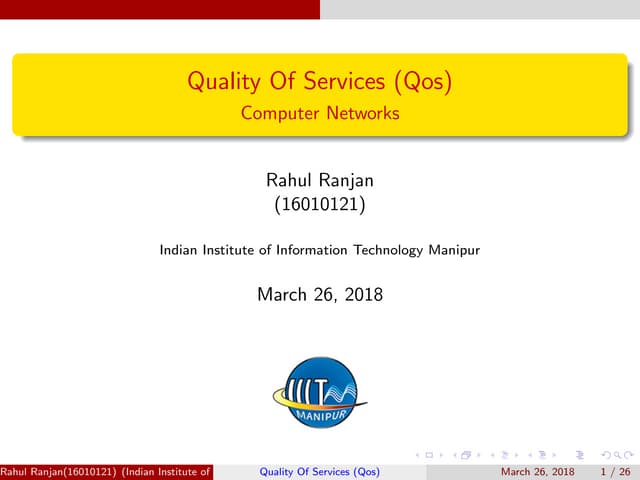 Quality Of Services (Qos)
Computer Networks

Rahul Ranjan
(16010121)

Indian Institute of Information Technology Manipur

March 26, 2018

IIIT
MANIPUR

Rahul Ranjan(16010121) (Indian Institute of Quality Of Services (Qos) March 26, 2018 1 / 26